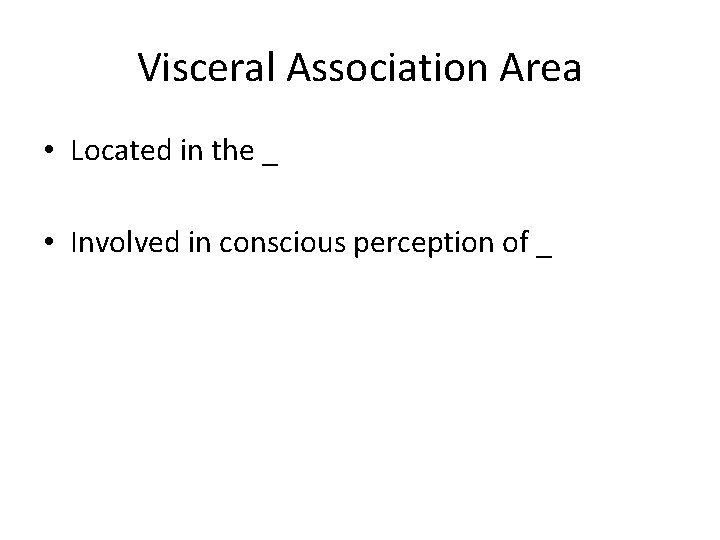 Visceral Association Area

• Located in the _

• Involved in conscious perception of _